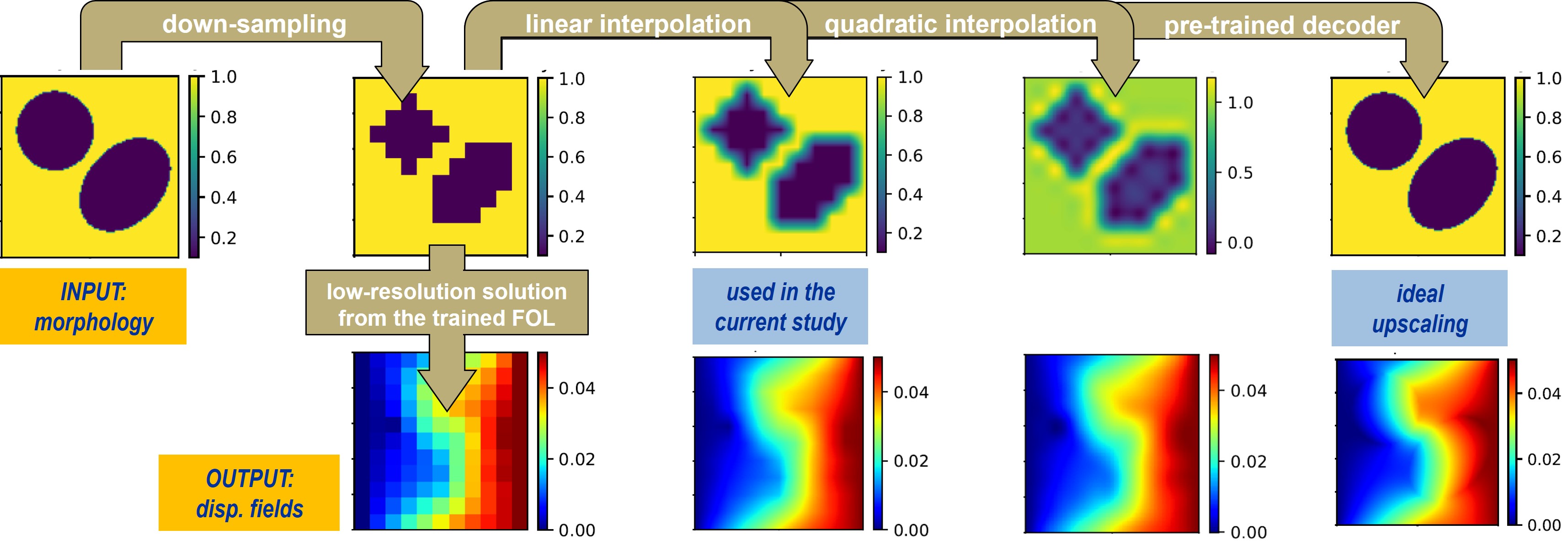 down-sampling

linear interpolation

quadratic interpolation

pre-trained decoder

1.0
0.8
0.6
0.4
0.2

1.0
0.8
0.6
0.4
0.2

1.0
0.8
0.6
0.4
0.2

1.0
0.5
0.0

1.0
0.8
0.6
0.4
0.2

INPUT: morphology

low-resolution solution from the trained FOL

used in the current study

ideal upscaling

OUTPUT: disp. fields

0.04
0.02
0.00

0.04
0.02
0.00

0.04
0.02
0.00

0.04
0.02
0.00